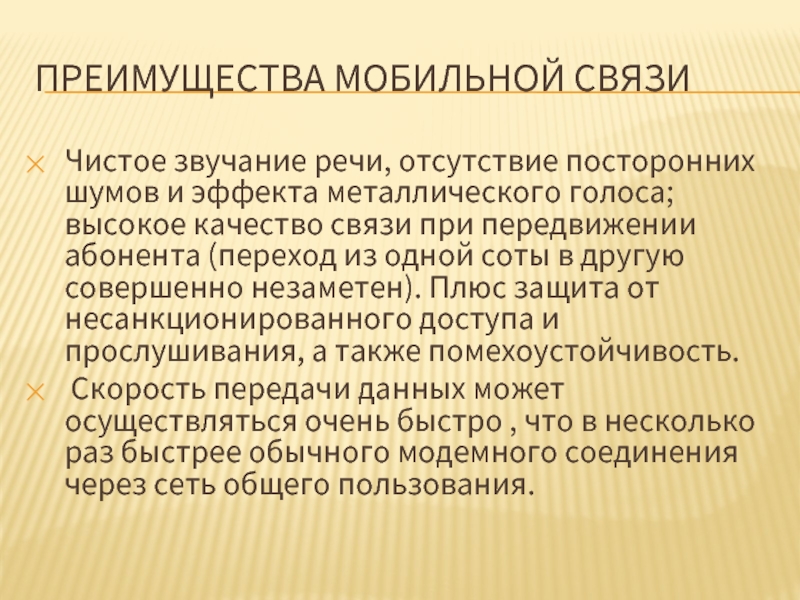 ПРЕИМУЩЕСТВА МОБИЛЬНОЙ СВЯЗИ

Чистое звучание речи, отсутствие посторонних шумов и эффекта металлического голоса; высокое качество связи при передвижении абонента (переход из одной соты в другую совершенно незаметен). Плюс защита от несанкционированного доступа и прослушивания, а также помехоустойчивость.

Скорость передачи данных может осуществляться очень быстро , что в несколько раз быстрее обычного модемного соединения через сеть общего пользования.